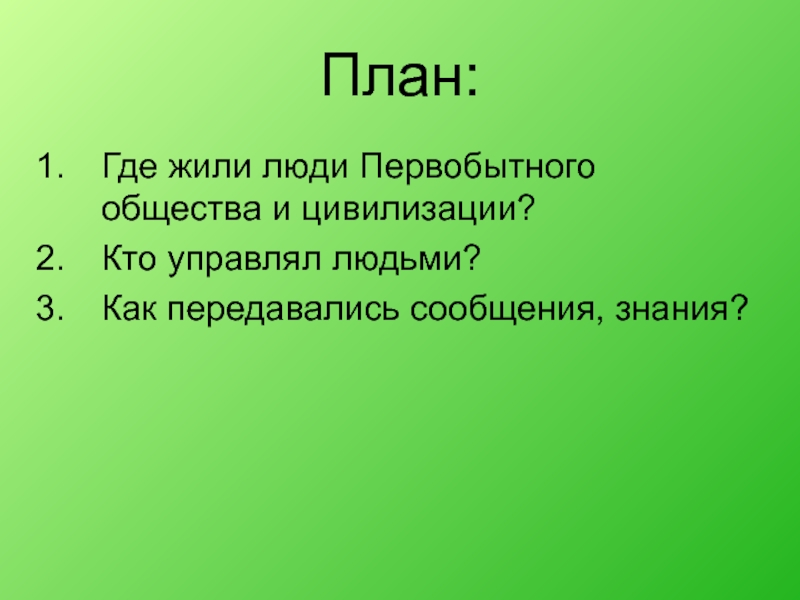 План:

1. Где жили люди Первобытного общества и цивилизации?
2. Кто управлял людьми?
3. Как передавались сообщения, знания?